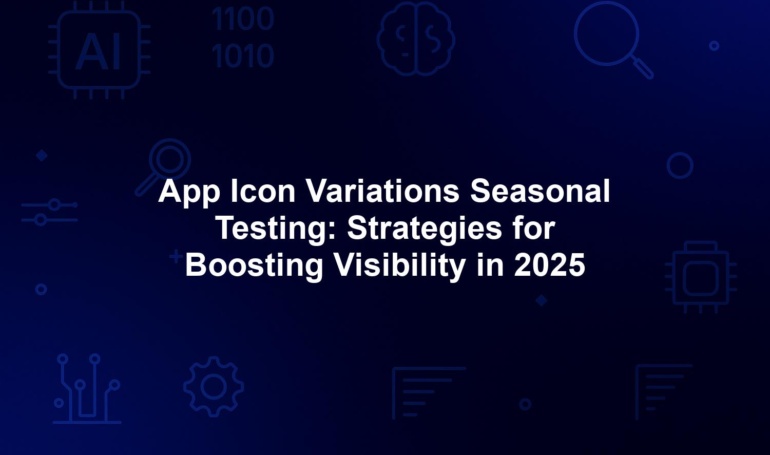 AI

1100
1010

App Icon Variations Seasonal Testing: Strategies for Boosting Visibility in 2025